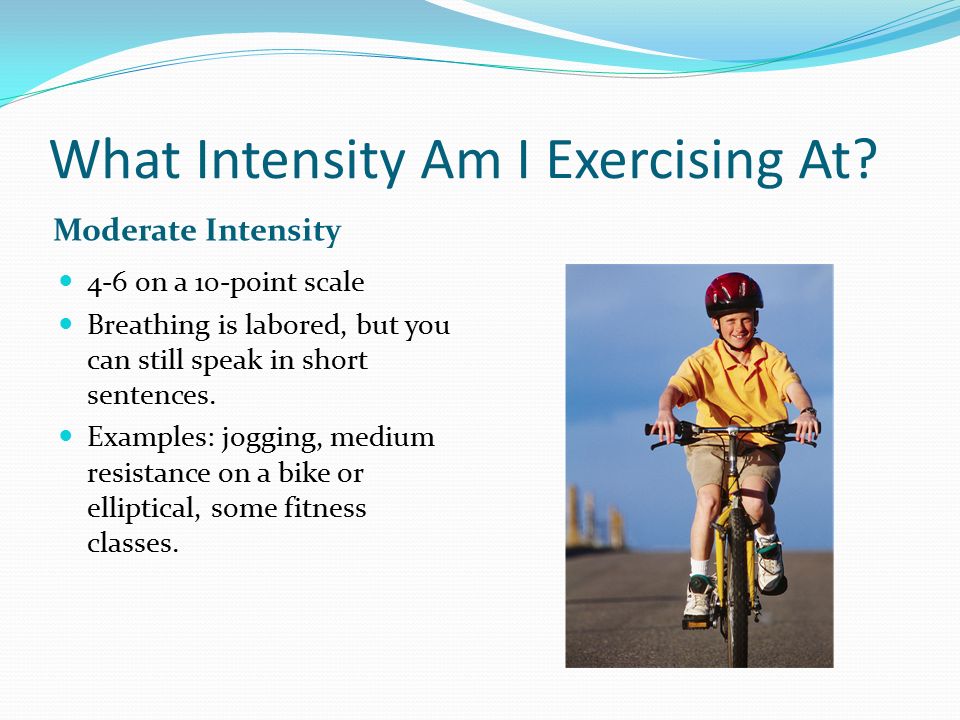 What Intensity Am I Exercising At?

Moderate Intensity

- 4-6 on a 10-point scale
- Breathing is labored, but you can still speak in short sentences.
- Examples: jogging, medium resistance on a bike or elliptical, some fitness classes.